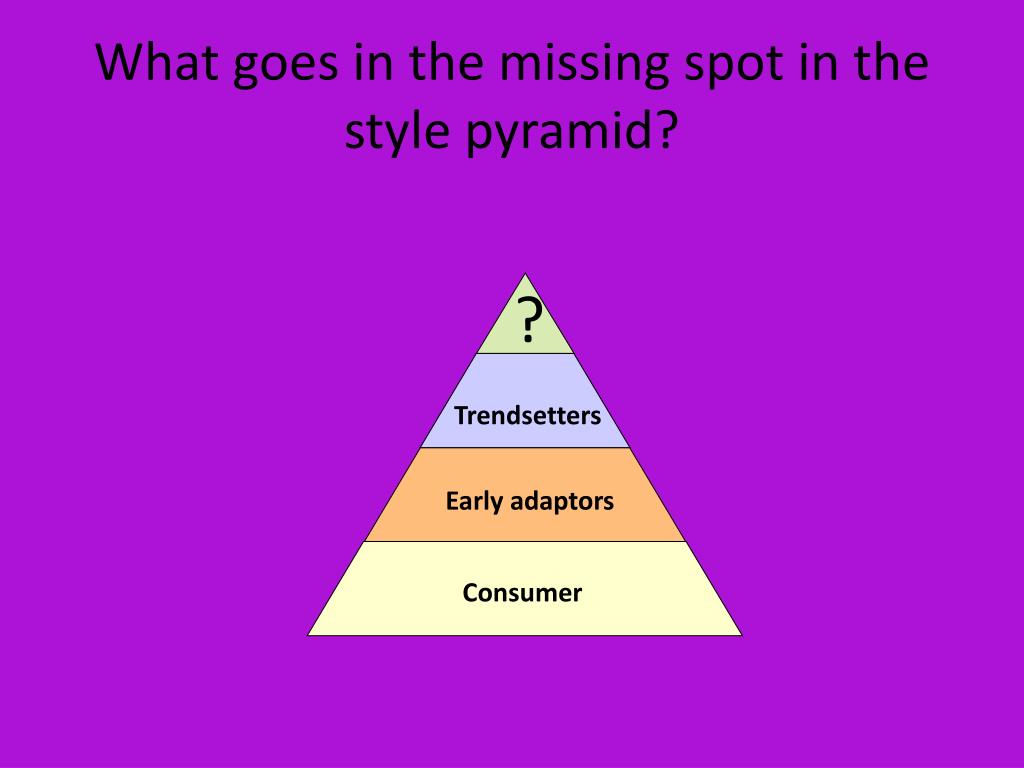 What goes in the missing spot in the style pyramid?

?

Trendsetters

Early adaptors

Consumer